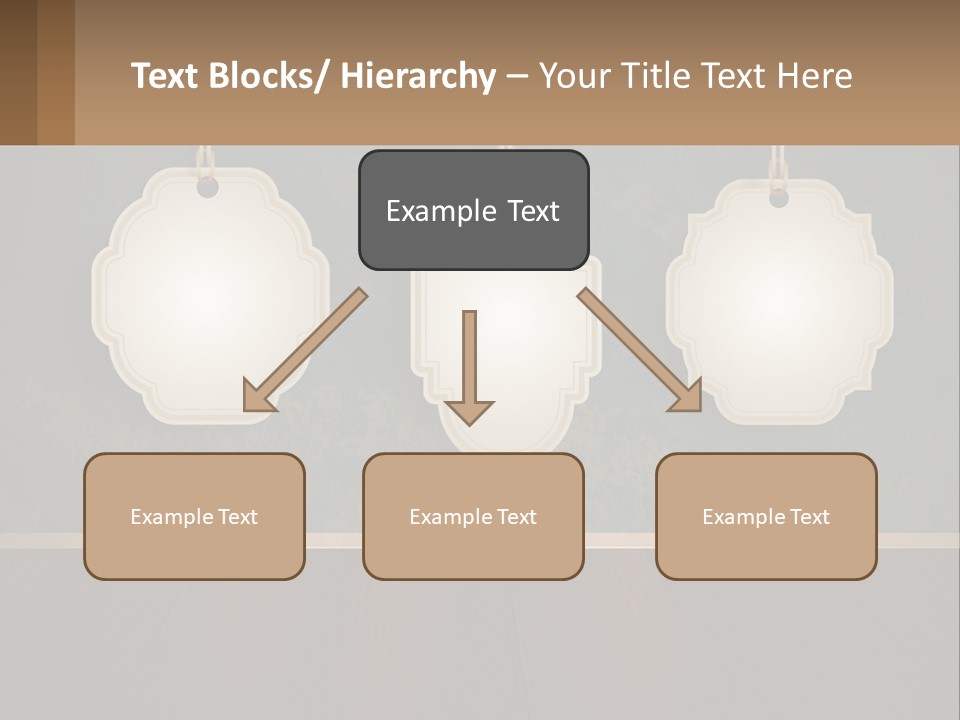 Text Blocks/ Hierarchy – Your Title Text Here

Example Text

Example Text

Example Text

Example Text